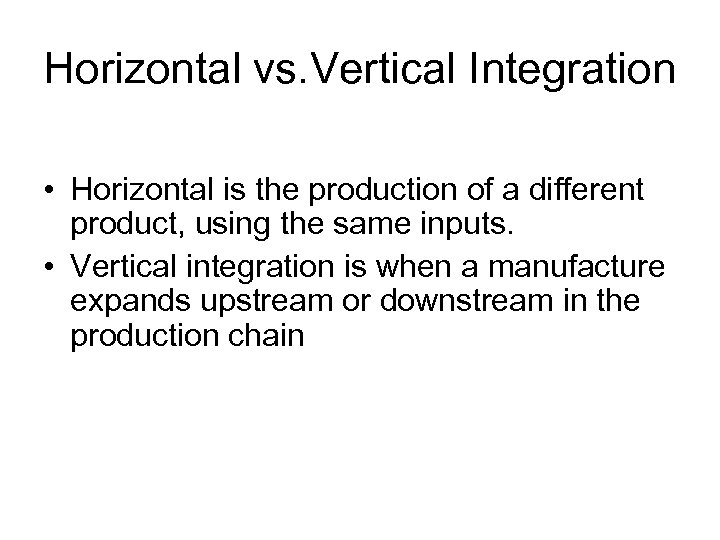 Horizontal vs.Vertical Integration

• Horizontal is the production of a different product, using the same inputs.
• Vertical integration is when a manufacture expands upstream or downstream in the production chain